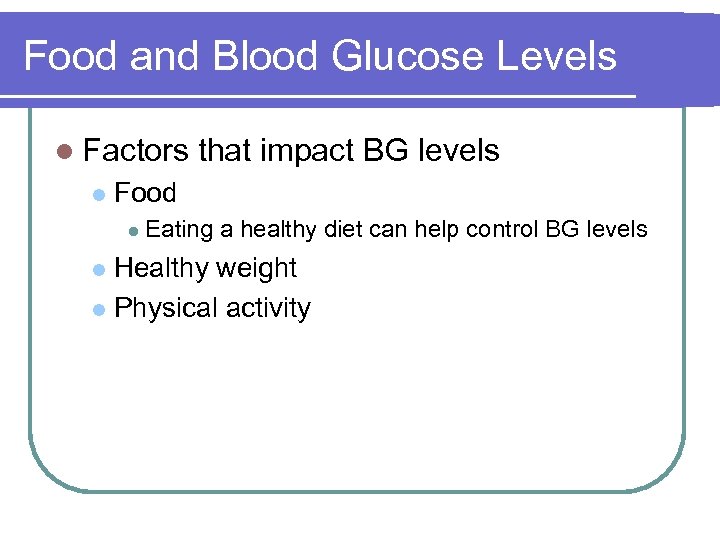 Food and Blood Glucose Levels

Factors that impact BG levels

Food

Eating a healthy diet can help control BG levels

Healthy weight

Physical activity